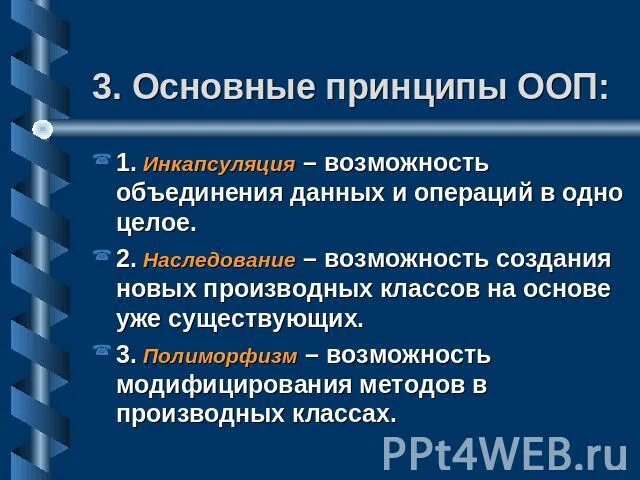 3. Основные принципы ООП:

1. Инкапсуляция – возможность объединения данных и операций в одно целое.

2. Наследование – возможность создания новых производных классов на основе уже существующих.

3. Полиморфизм – возможность модифицирования методов в производных классах.

PPt4WEB.ru